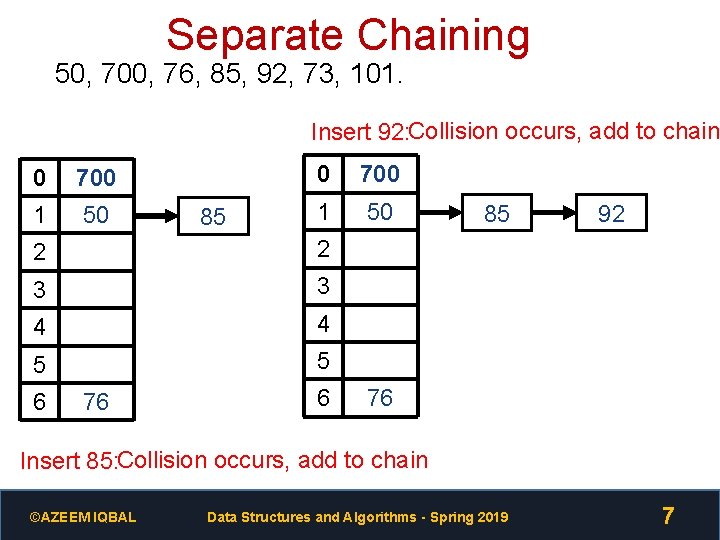 Separate Chaining

50, 700, 76, 85, 92, 73, 101.

Insert 92:Collision occurs, add to chain

| 0 | 700 |
|---|---|
| 1 | 50 |
| 2 | |
| 3 | |
| 4 | |
| 5 | |
| 6 | 76 |

85

| 0 | 700 |
|---|---|
| 1 | 50 |
| 2 | |
| 3 | |
| 4 | |
| 5 | |
| 6 | 76 |

85

92

Insert 85:Collision occurs, add to chain

©AZEEM IQBAL Data Structures and Algorithms - Spring 2019 7